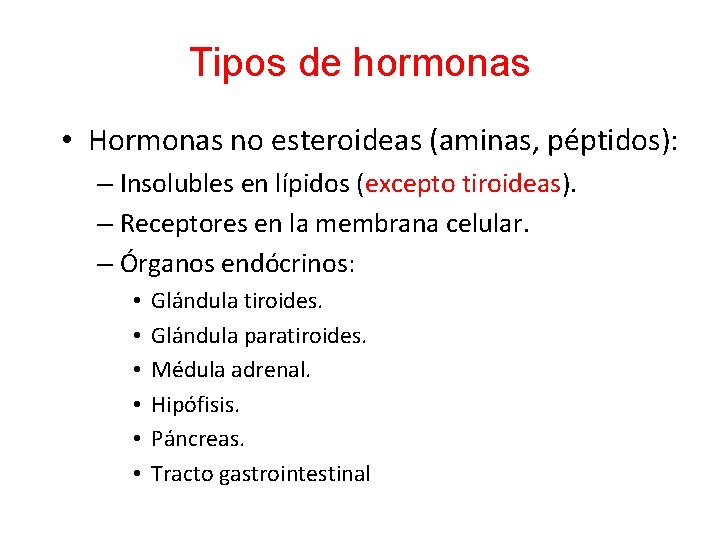 Tipos de hormonas

• Hormonas no esteroideas (aminas, péptidos):
– Insolubles en lípidos (excepto tiroideas).
– Receptores en la membrana celular.
– Órganos endócrinos:
• Glándula tiroides.
• Glándula paratiroides.
• Médula adrenal.
• Hipófisis.
• Páncreas.
• Tracto gastrointestinal